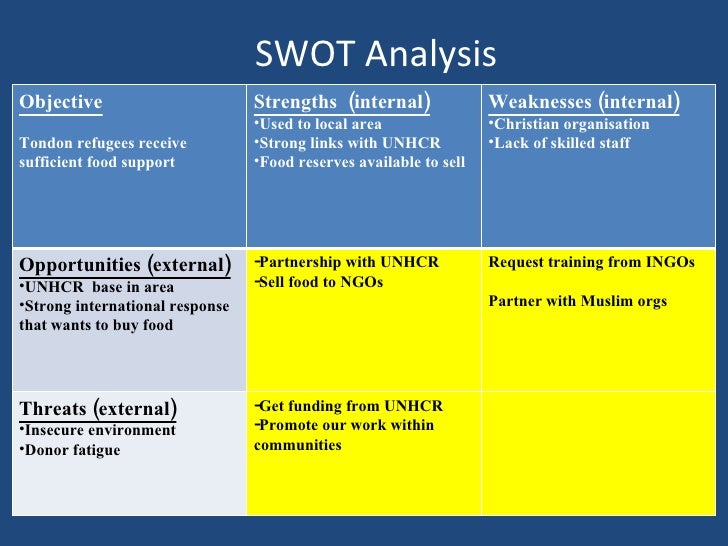 SWOT Analysis

| Objective<br><br>Tondon refugees receive sufficient food support | Strengths (internal)<br>•Used to local area<br>•Strong links with UNHCR<br>•Food reserves available to sell | Weaknesses (internal)<br>•Christian organisation<br>•Lack of skilled staff |
|---|---|---|
| Opportunities (external)<br>•UNHCR base in area<br>•Strong international response that wants to buy food | -Partnership with UNHCR<br>-Sell food to NGOs | Request training from INGOs<br><br>Partner with Muslim orgs |
| Threats (external)<br>•Insecure environment<br>•Donor fatigue | -Get funding from UNHCR<br>-Promote our work within communities | |